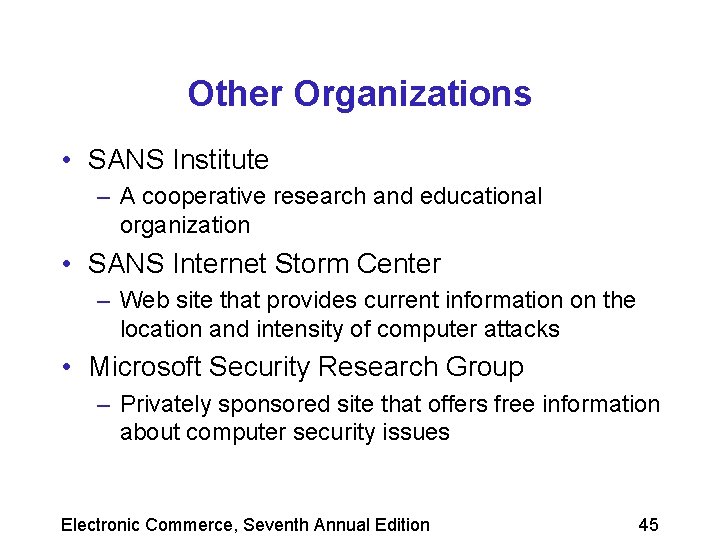 Other Organizations

• SANS Institute
  – A cooperative research and educational organization
• SANS Internet Storm Center
  – Web site that provides current information on the location and intensity of computer attacks
• Microsoft Security Research Group
  – Privately sponsored site that offers free information about computer security issues

Electronic Commerce, Seventh Annual Edition

45